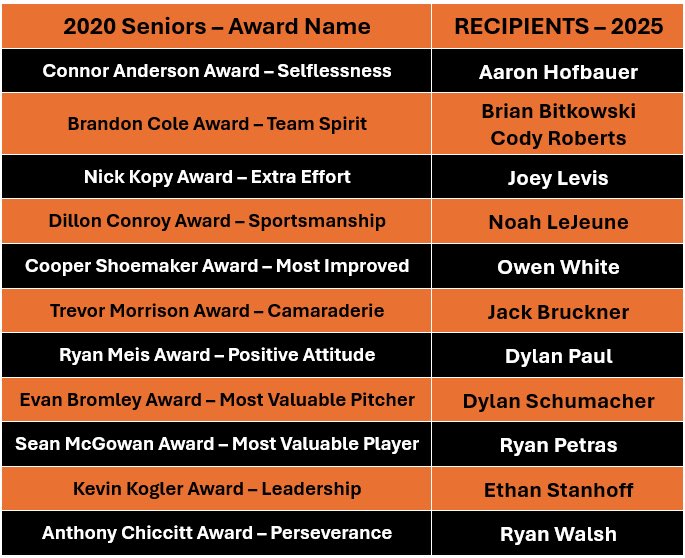 | 2020 Seniors – Award Name | RECIPIENTS – 2025 |
|---|---|
| Connor Anderson Award – Selflessness | Aaron Hofbauer |
| Brandon Cole Award – Team Spirit | Brian Bitkowski Cody Roberts |
| Nick Kopy Award – Extra Effort | Joey Levis |
| Dillon Conroy Award – Sportsmanship | Noah LeJeune |
| Cooper Shoemaker Award – Most Improved | Owen White |
| Trevor Morrison Award – Camaraderie | Jack Bruckner |
| Ryan Meis Award – Positive Attitude | Dylan Paul |
| Evan Bromley Award – Most Valuable Pitcher | Dylan Schumacher |
| Sean McGowan Award – Most Valuable Player | Ryan Petras |
| Kevin Kogler Award – Leadership | Ethan Stanhoff |
| Anthony Chiccitt Award – Perseverance | Ryan Walsh |